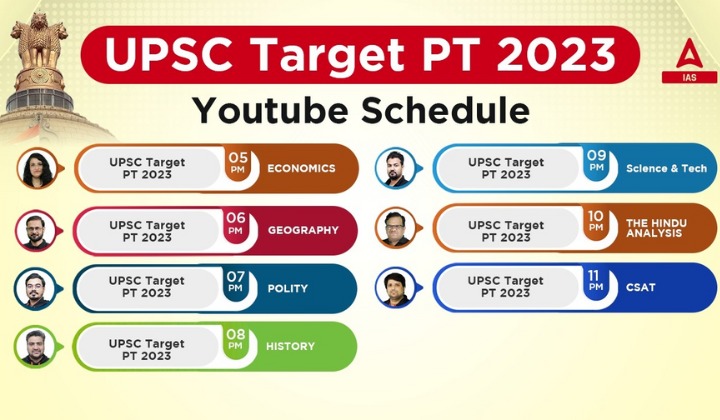 UPSC Target PT 2023

IAS

Youtube Schedule

UPSC Target PT 2023 05 PM ECONOMICS

UPSC Target PT 2023 06 PM GEOGRAPHY

UPSC Target PT 2023 07 PM POLITY

UPSC Target PT 2023 08 PM HISTORY

UPSC Target PT 2023 09 PM Science & Tech

UPSC Target PT 2023 10 PM THE HINDU ANALYSIS

UPSC Target PT 2023 11 PM CSAT